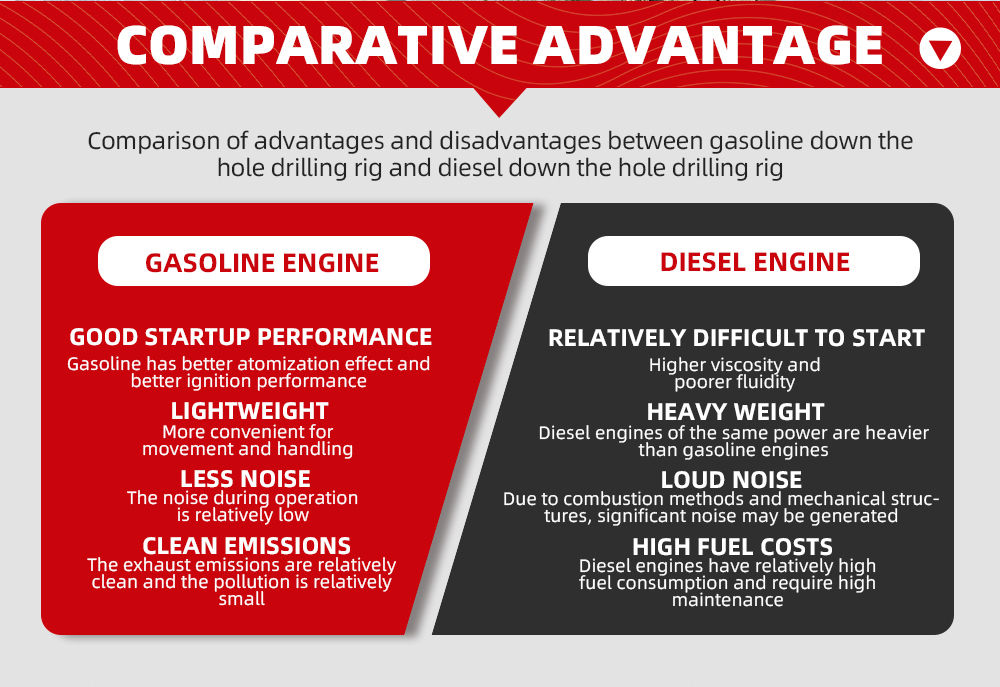 COMPARATIVE ADVANTAGE

Comparison of advantages and disadvantages between gasoline down the hole drilling rig and diesel down the hole drilling rig

GASOLINE ENGINE

GOOD STARTUP PERFORMANCE
Gasoline has better atomization effect and better ignition performance

LIGHTWEIGHT
More convenient for movement and handling

LESS NOISE
The noise during operation is relatively low

CLEAN EMISSIONS
The exhaust emissions are relatively clean and the pollution is relatively small

DIESEL ENGINE

RELATIVELY DIFFICULT TO START
Higher viscosity and poorer fluidity

HEAVY WEIGHT
Diesel engines of the same power are heavier than gasoline engines

LOUD NOISE
Due to combustion methods and mechanical structures, significant noise may be generated

HIGH FUEL COSTS
Diesel engines have relatively high fuel consumption and require high maintenance